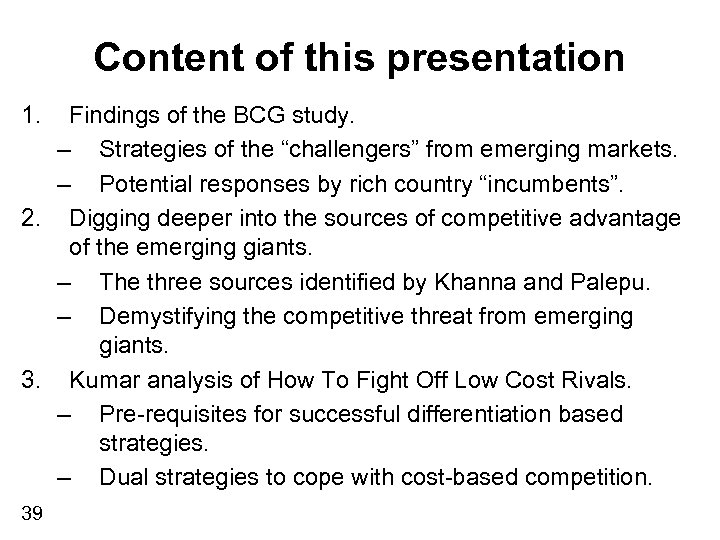 Content of this presentation

1. Findings of the BCG study.
– Strategies of the “challengers” from emerging markets.
– Potential responses by rich country “incumbents”.
2. Digging deeper into the sources of competitive advantage of the emerging giants.
– The three sources identified by Khanna and Palepu.
– Demystifying the competitive threat from emerging giants.
3. Kumar analysis of How To Fight Off Low Cost Rivals.
– Pre-requisites for successful differentiation based strategies.
– Dual strategies to cope with cost-based competition.

39